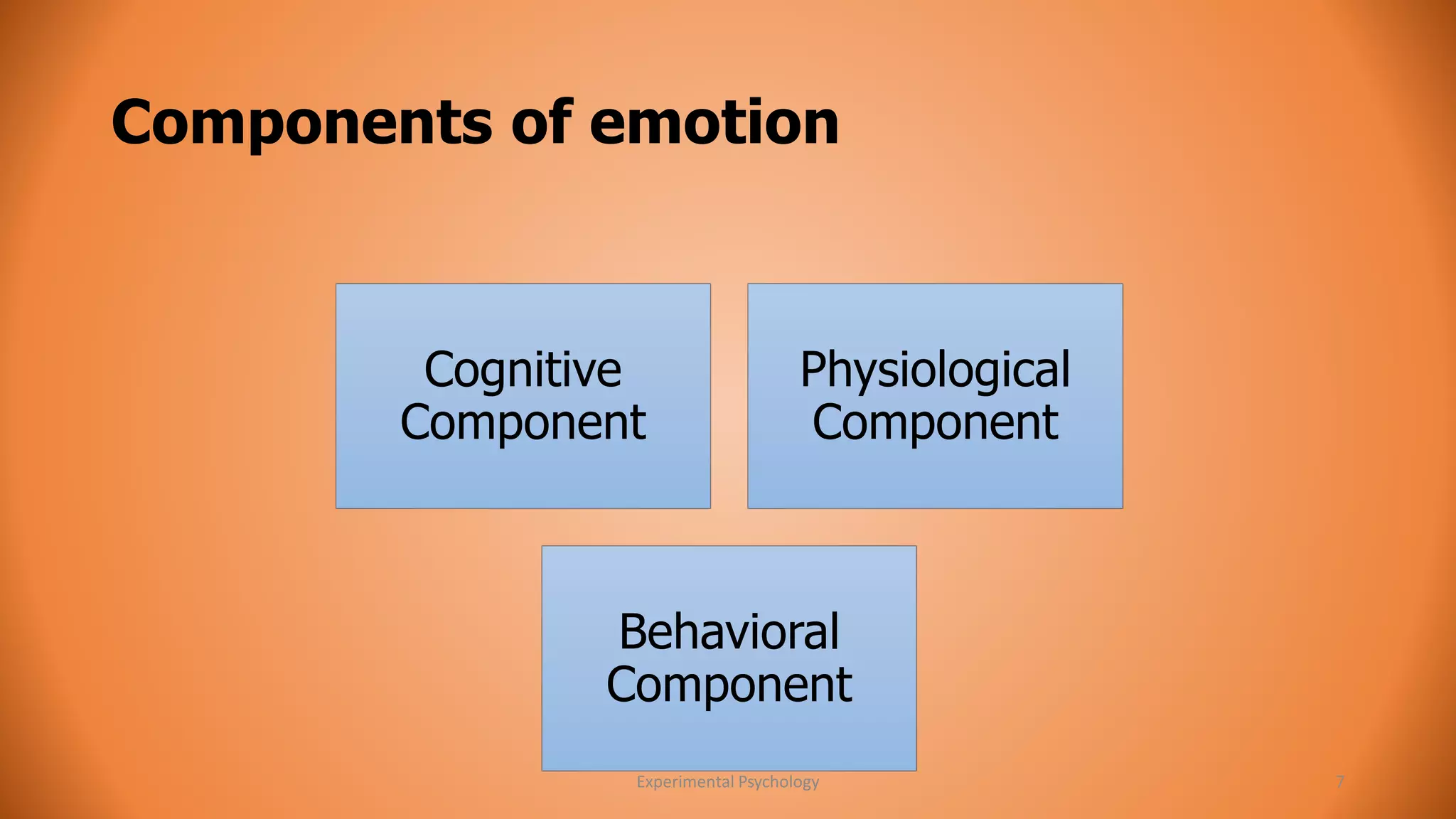 Components of emotion

Cognitive Component

Physiological Component

Behavioral Component

Experimental Psychology

7